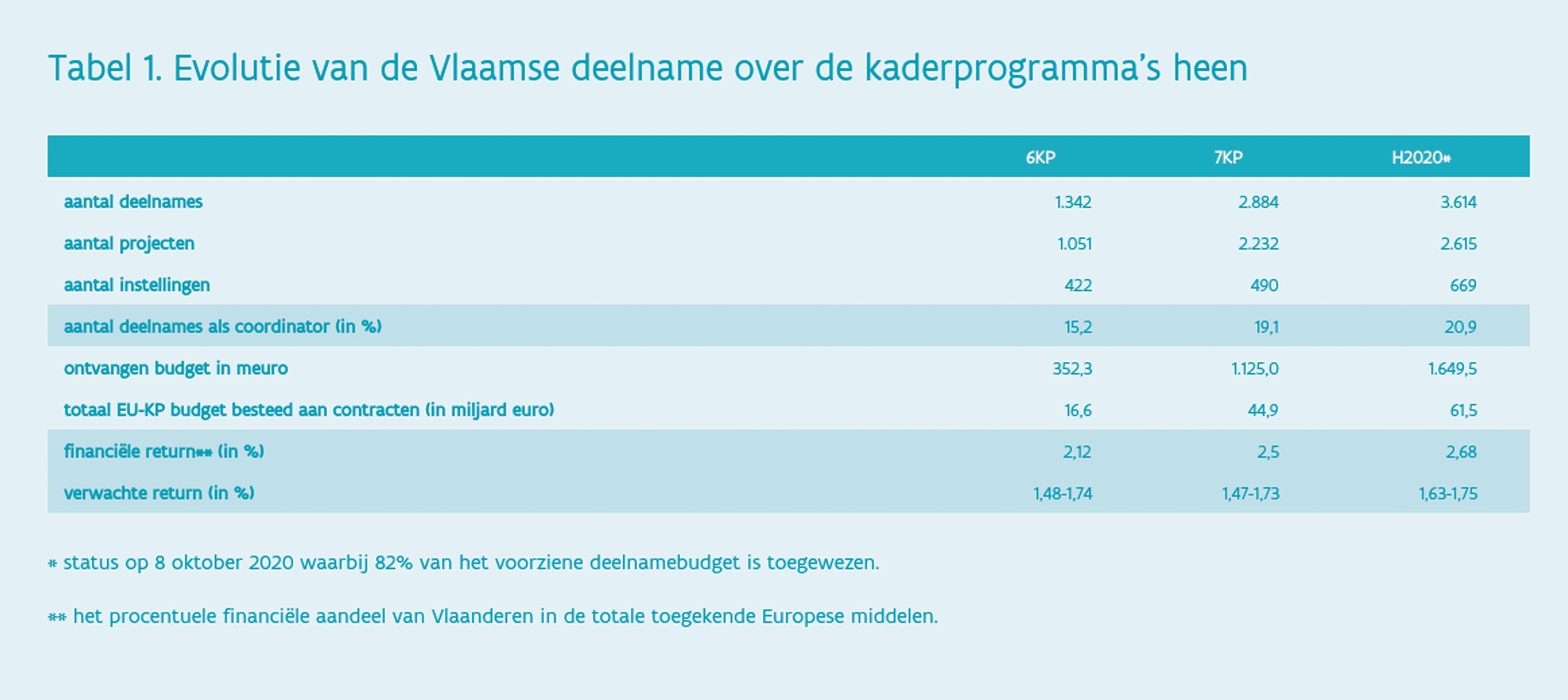 Tabel 1. Evolutie van de Vlaamse deelname over de kaderprogramma's heen

| | 6KP | 7KP | H2020* |
|---|---|---|---|
| aantal deelnames | 1.342 | 2.884 | 3.614 |
| aantal projecten | 1.051 | 2.232 | 2.615 |
| aantal instellingen | 422 | 490 | 669 |
| aantal deelnames als coordinator (in %) | 15,2 | 19,1 | 20,9 |
| ontvangen budget in meuro | 352,3 | 1.125,0 | 1.649,5 |
| totaal EU-KP budget besteed aan contracten (in miljard euro) | 16,6 | 44,9 | 61,5 |
| financiële return** (in %) | 2,12 | 2,5 | 2,68 |
| verwachte return (in %) | 1,48-1,74 | 1,47-1,73 | 1,63-1,75 |

* status op 8 oktober 2020 waarbij 82% van het voorziene deelnamebudget is toegewezen.

** het procentuele financiële aandeel van Vlaanderen in de totale toegekende Europese middelen.